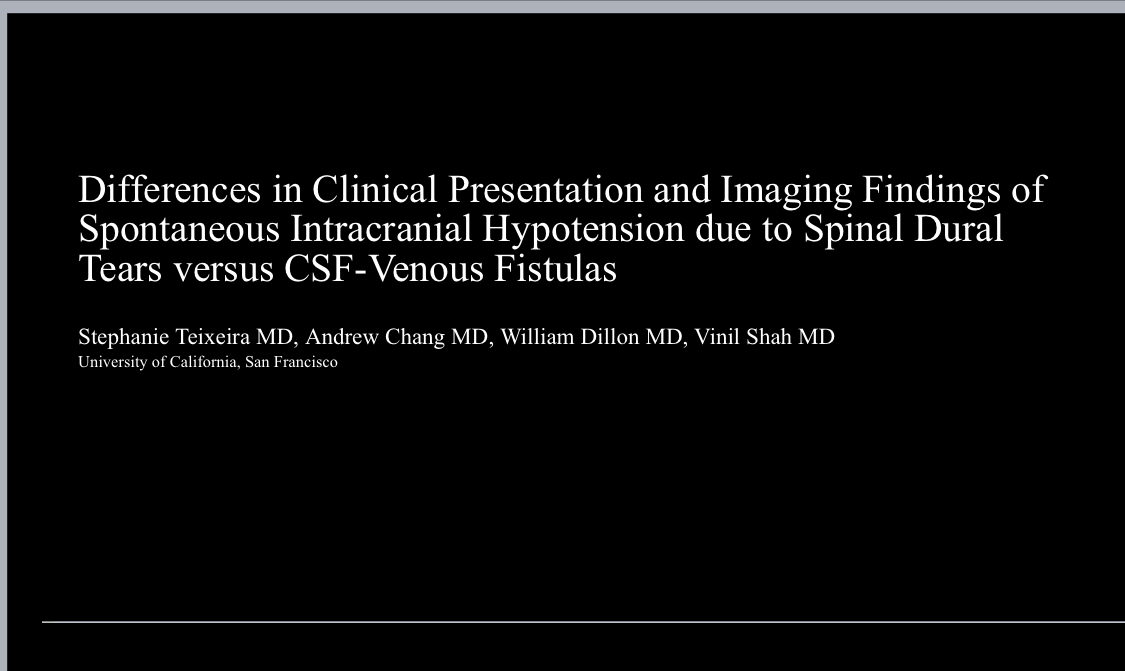 Differences in Clinical Presentation and Imaging Findings of Spontaneous Intracranial Hypotension due to Spinal Dural Tears versus CSF-Venous Fistulas

Stephanie Teixeira MD, Andrew Chang MD, William Dillon MD, Vinil Shah MD
University of California, San Francisco